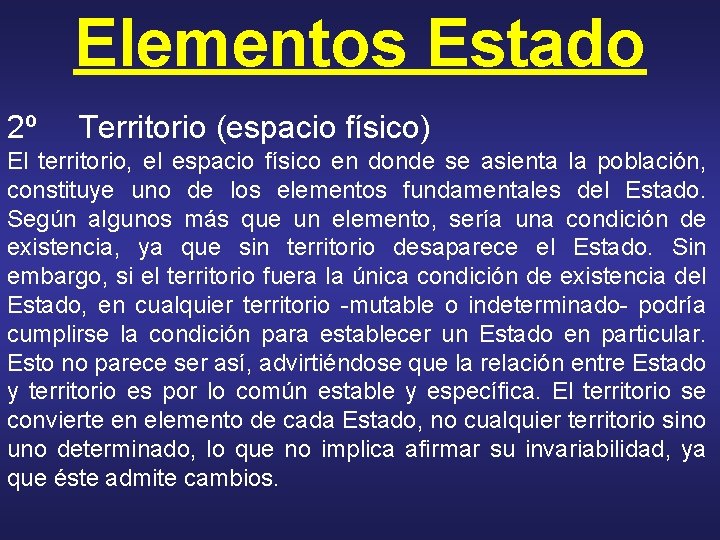 Elementos Estado

2º Territorio (espacio físico)

El territorio, el espacio físico en donde se asienta la población, constituye uno de los elementos fundamentales del Estado. Según algunos más que un elemento, sería una condición de existencia, ya que sin territorio desaparece el Estado. Sin embargo, si el territorio fuera la única condición de existencia del Estado, en cualquier territorio -mutable o indeterminado- podría cumplirse la condición para establecer un Estado en particular. Esto no parece ser así, advirtiéndose que la relación entre Estado y territorio es por lo común estable y específica. El territorio se convierte en elemento de cada Estado, no cualquier territorio sino uno determinado, lo que no implica afirmar su invariabilidad, ya que éste admite cambios.